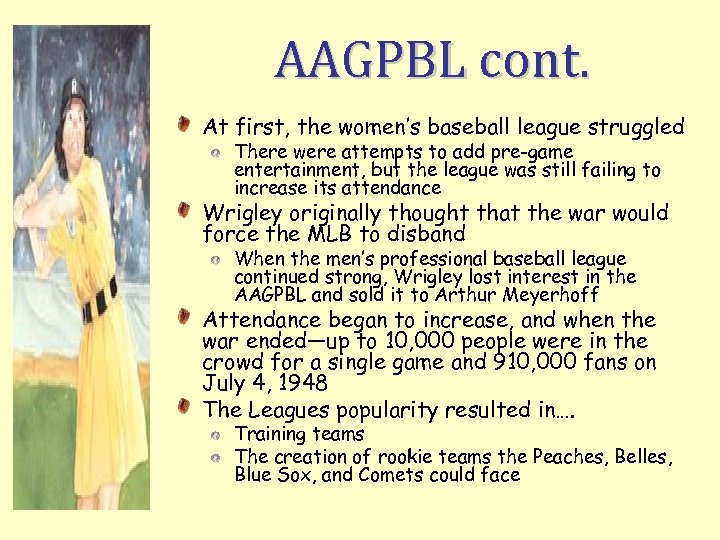 AAGPBL cont.

At first, the women's baseball league struggled

There were attempts to add pre-game entertainment, but the league was still failing to increase its attendance

Wrigley originally thought that the war would force the MLB to disband

When the men's professional baseball league continued strong, Wrigley lost interest in the AAGPBL and sold it to Arthur Meyerhoff

Attendance began to increase, and when the war ended—up to 10,000 people were in the crowd for a single game and 910,000 fans on July 4, 1948

The Leagues popularity resulted in….

Training teams

The creation of rookie teams the Peaches, Belles, Blue Sox, and Comets could face